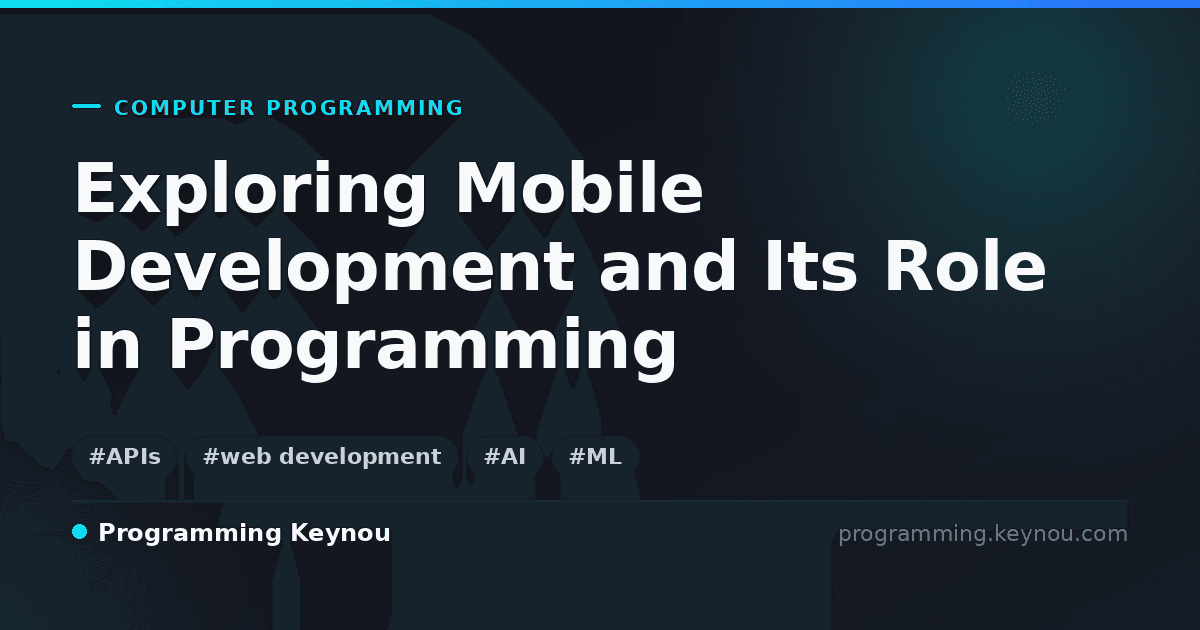 COMPUTER PROGRAMMING

Exploring Mobile Development and Its Role in Programming

#APIs #web development #AI #ML

Programming Keynou

programming.keynou.com